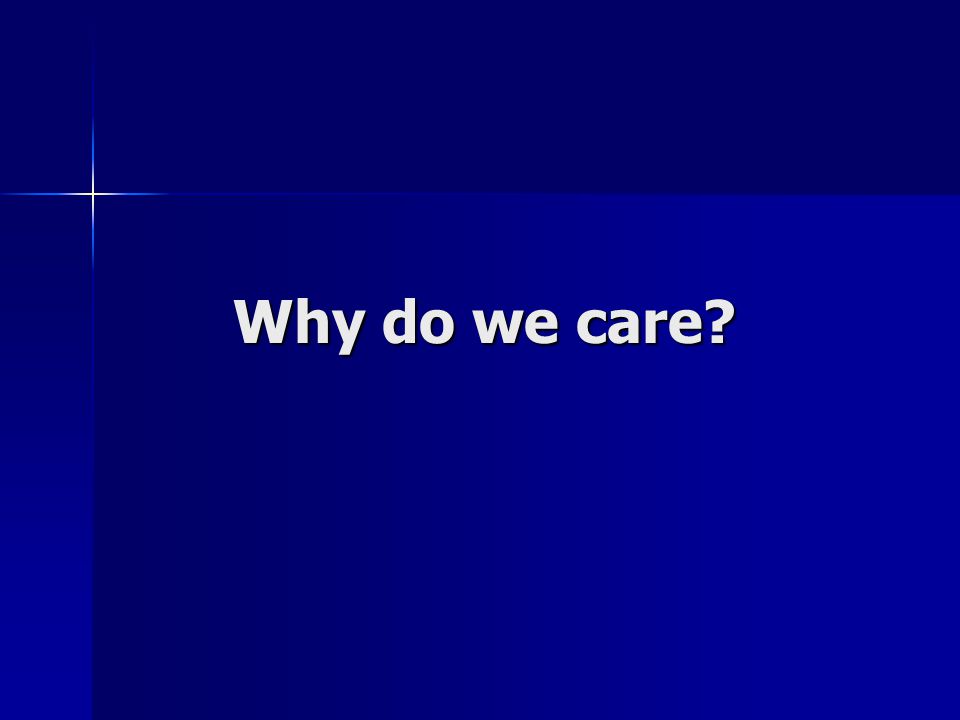 Why do we care?